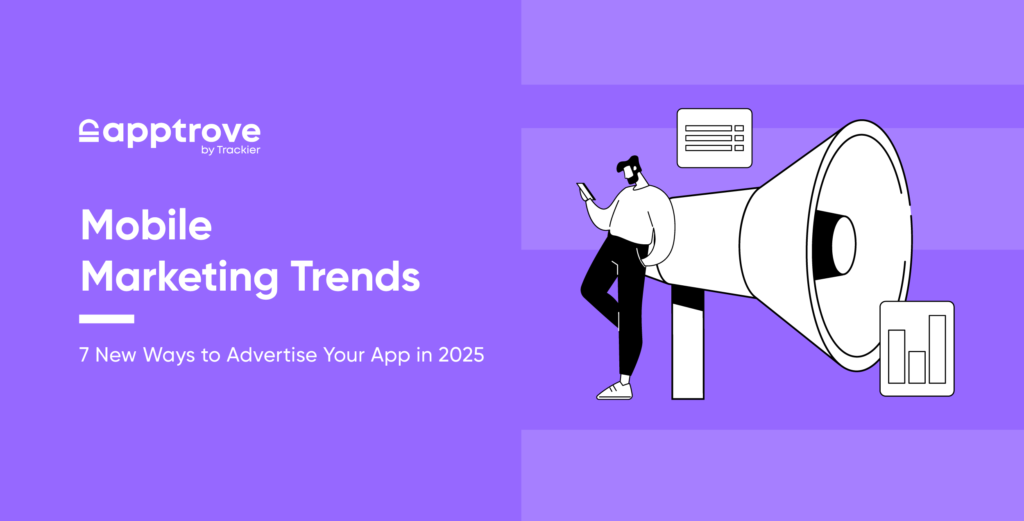 apptrove
by Trackier

Mobile Marketing Trends

7 New Ways to Advertise Your App in 2025